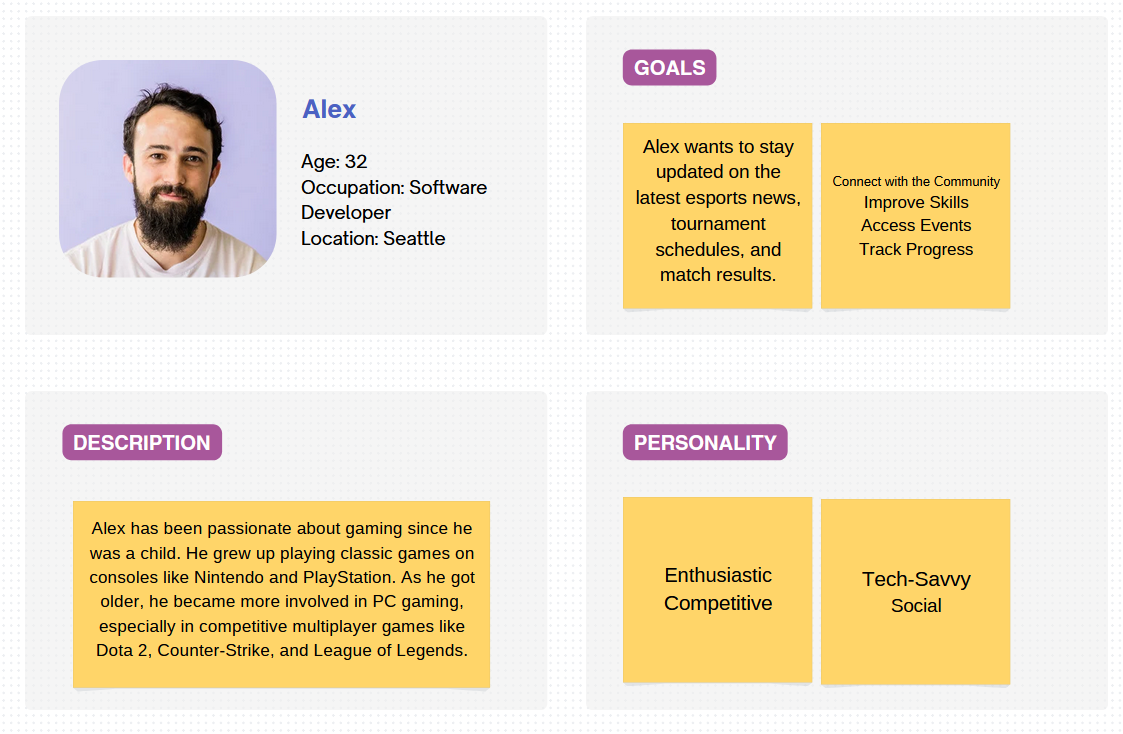 Alex

Age: 32
Occupation: Software Developer
Location: Seattle

GOALS

Alex wants to stay updated on the latest esports news, tournament schedules, and match results.

Connect with the Community
Improve Skills
Access Events
Track Progress

DESCRIPTION

Alex has been passionate about gaming since he was a child. He grew up playing classic games on consoles like Nintendo and PlayStation. As he got older, he became more involved in PC gaming, especially in competitive multiplayer games like Dota 2, Counter-Strike, and League of Legends.

PERSONALITY

Enthusiastic
Competitive

Tech-Savvy
Social